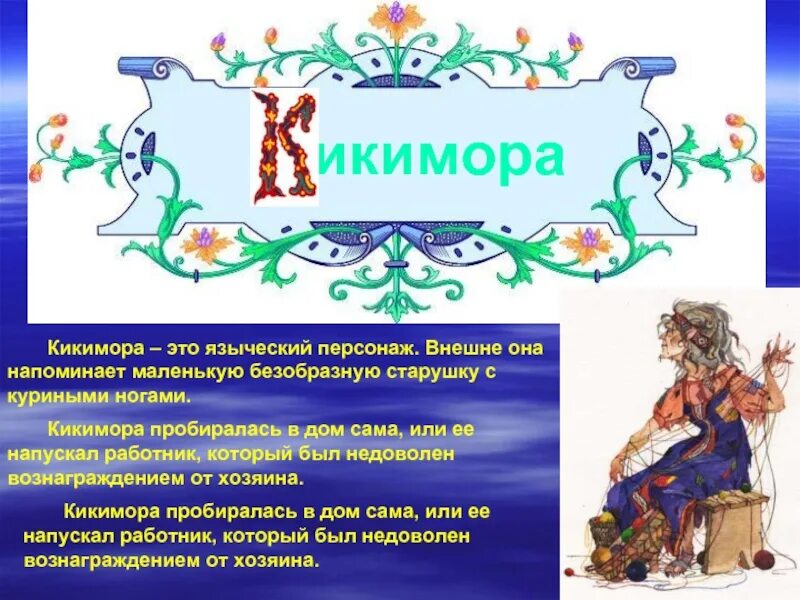 Кикимора

Кикимора – это языческий персонаж. Внешне она напоминает маленькую безобразную старушку с куриными ногами.

Кикимора пробиралась в дом сама, или ее напускал работник, который был недоволен вознаграждением от хозяина.

Кикимора пробиралась в дом сама, или ее напускал работник, который был недоволен вознаграждением от хозяина.